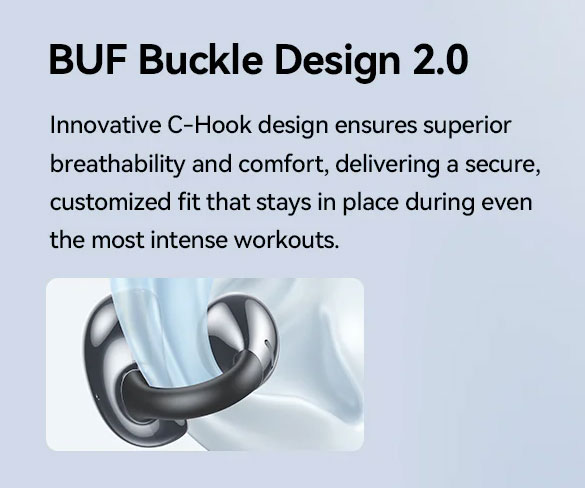 BUF Buckle Design 2.0

Innovative C-Hook design ensures superior breathability and comfort, delivering a secure, customized fit that stays in place during even the most intense workouts.